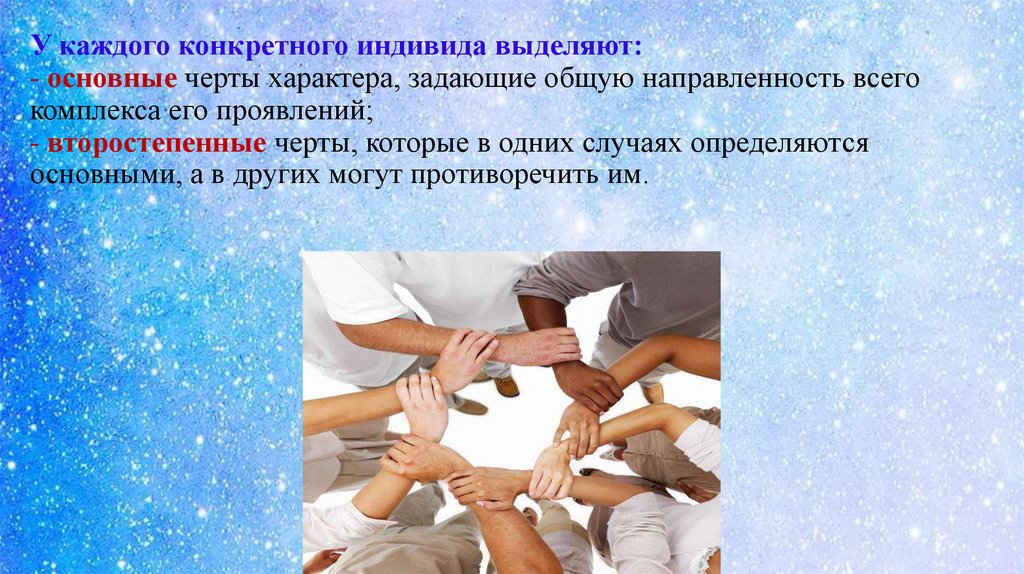 У каждого конкретного индивида выделяют:
- основные черты характера, задающие общую направленность всего комплекса его проявлений;
- второстепенные черты, которые в одних случаях определяются основными, а в других могут противоречить им.